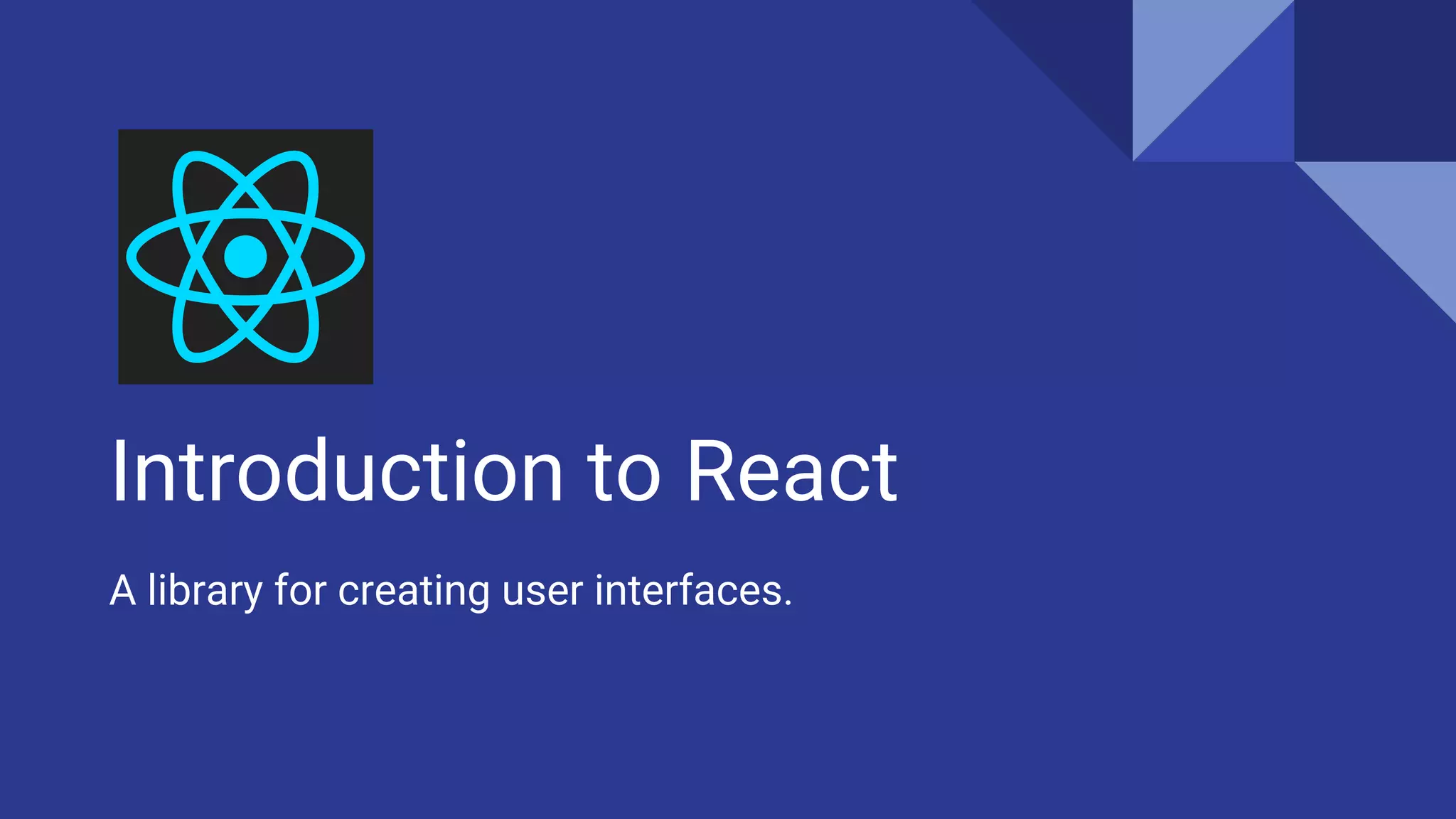 Introduction to React

A library for creating user interfaces.